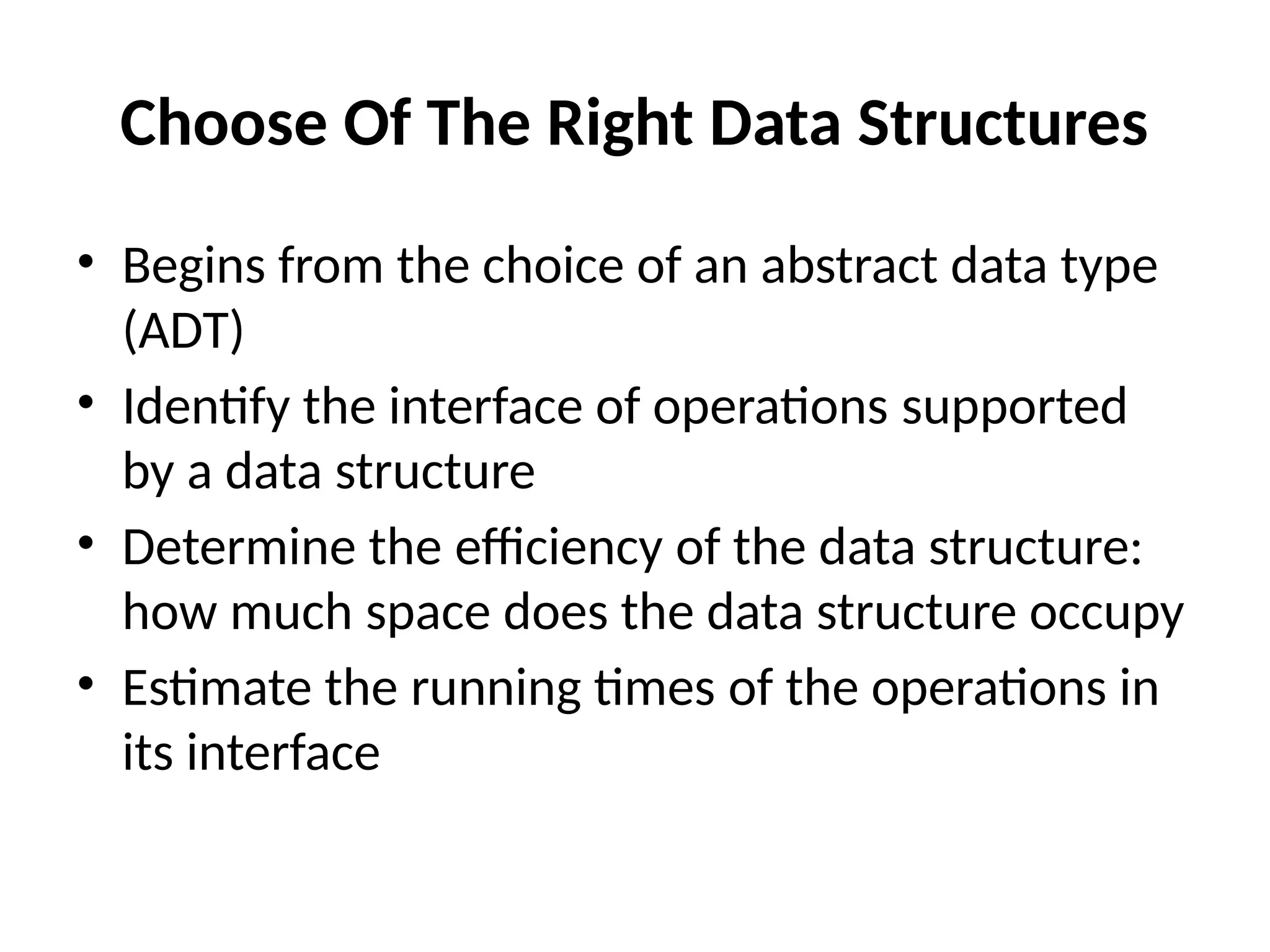 Choose Of The Right Data Structures

• Begins from the choice of an abstract data type (ADT)
• Identify the interface of operations supported by a data structure
• Determine the efficiency of the data structure: how much space does the data structure occupy
• Estimate the running times of the operations in its interface